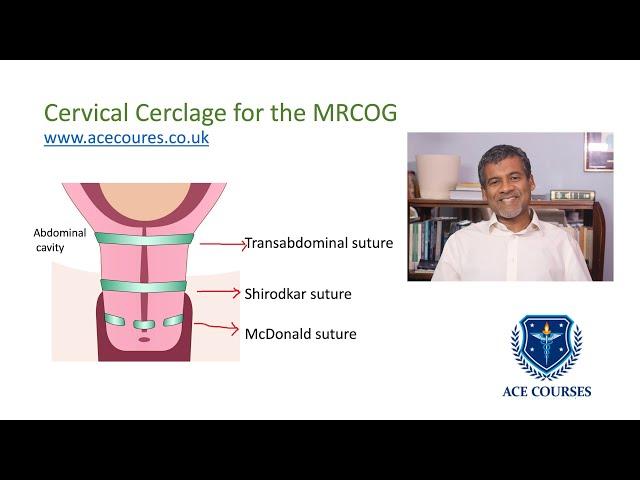 Cervical Cerclage for the MRCOG
www.acecoures.co.uk

Abdominal cavity

Transabdominal suture

Shirodkar suture

McDonald suture

ACE COURSES